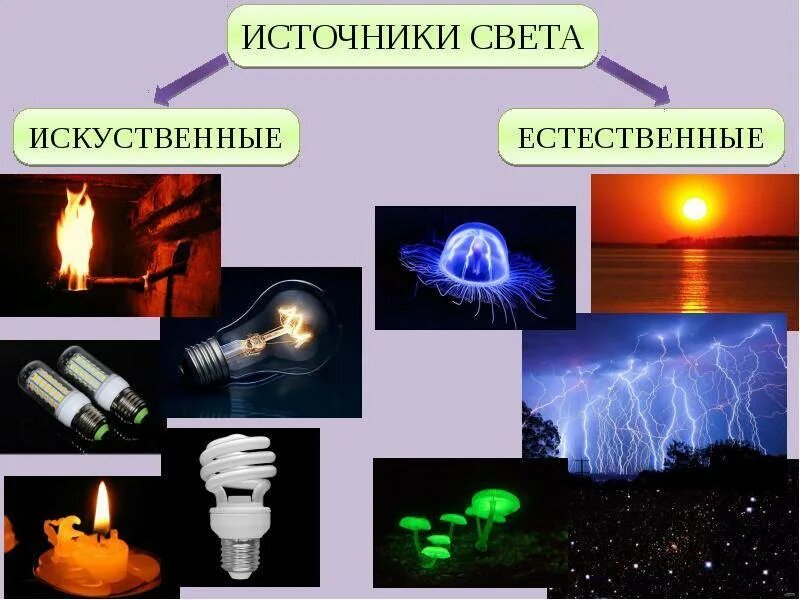 ИСТОЧНИКИ СВЕТА

ИСКУСТВЕННЫЕ

ЕСТЕСТВЕННЫЕ